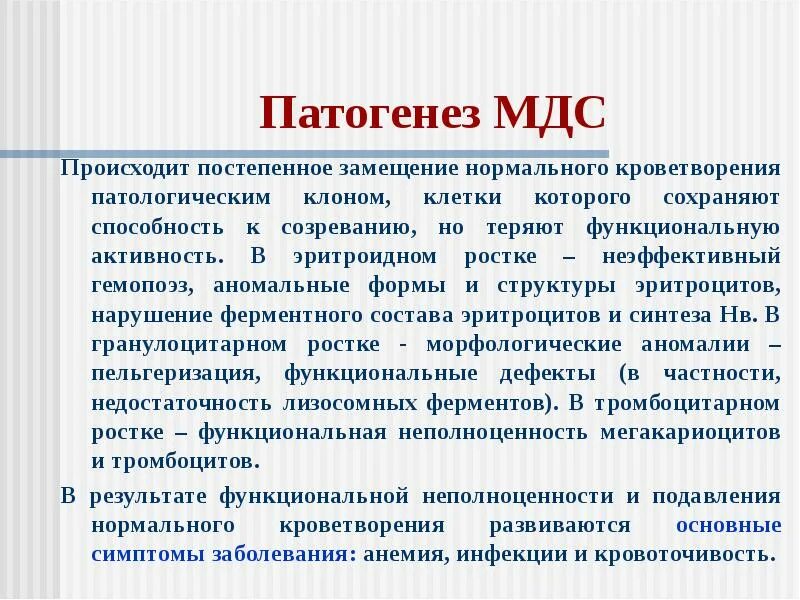 Патогенез МДС

Происходит постепенное замещение нормального кроветворения патологическим клоном, клетки которого сохраняют способность к созреванию, но теряют функциональную активность. В эритроидном ростке – неэффективный гемопоэз, аномальные формы и структуры эритроцитов, нарушение ферментного состава эритроцитов и синтеза Нв. В гранулоцитарном ростке - морфологические аномалии – пельгеризация, функциональные дефекты (в частности, недостаточность лизосомных ферментов). В тромбоцитарном ростке – функциональная неполноценность мегакариоцитов и тромбоцитов.

В результате функциональной неполноценности и подавления нормального кроветворения развиваются основные симптомы заболевания: анемия, инфекции и кровоточивость.